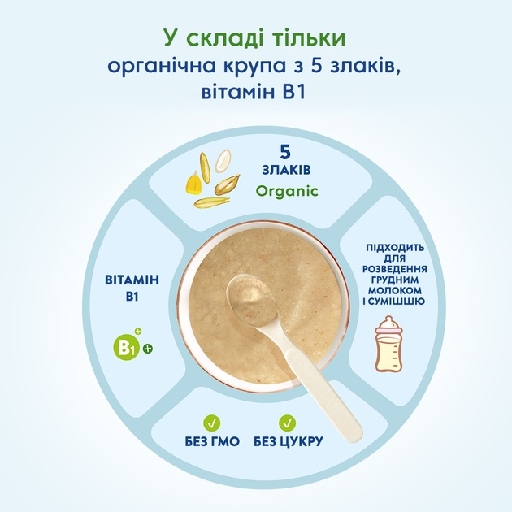 У складі тільки
органічна крупа з 5 злаків,
вітамін В1

5
ЗЛАКІВ
Organic

ВІТАМІН
В1

B1

ПІДХОДИТЬ ДЛЯ РОЗВЕДЕННЯ ГРУДНИМ МОЛОКОМ І СУМІШШЮ

БЕЗ ГМО

БЕЗ ЦУКРУ